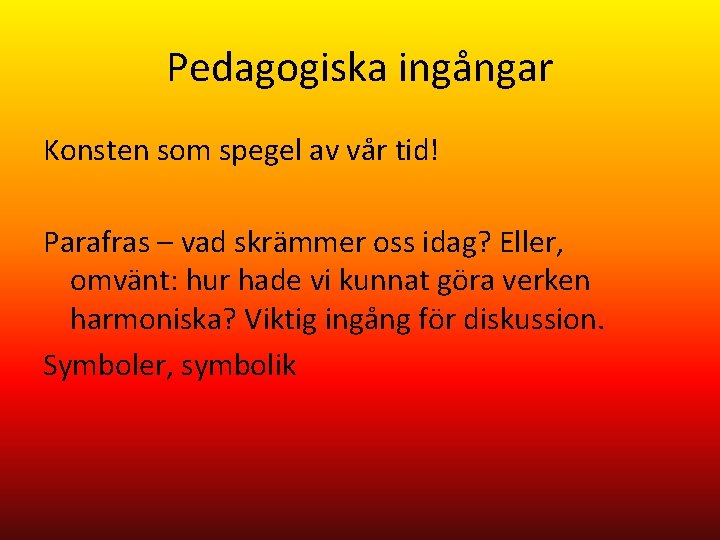 Pedagogiska ingångar

Konsten som spegel av vår tid!

Parafras – vad skrämmer oss idag? Eller, omvänt: hur hade vi kunnat göra verken harmoniska? Viktig ingång för diskussion.

Symboler, symbolik